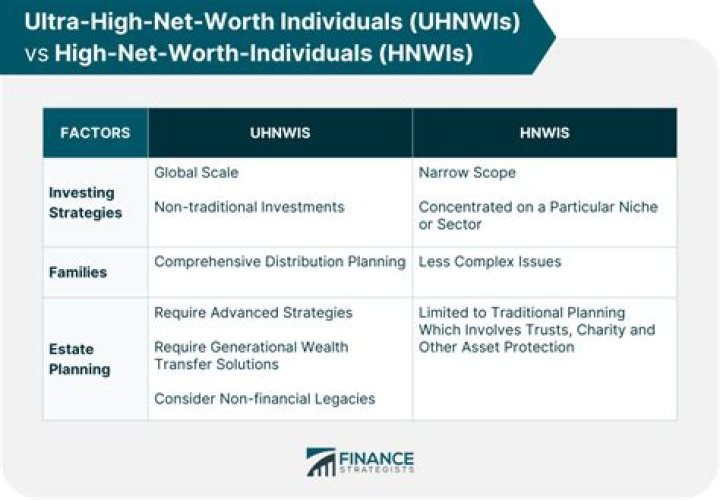 Ultra-High-Net-Worth Individuals (UHNWIs) vs High-Net-Worth-Individuals (HNWIs)

| FACTORS | UHNWIS | HNWIS |
|---|---|---|
| Investing Strategies | Global Scale<br><br>Non-traditional Investments | Narrow Scope<br><br>Concentrated on a Particular Niche or Sector |
| Families | Comprehensive Distribution Planning | Less Complex Issues |
| Estate Planning | Require Advanced Strategies<br><br>Require Generational Wealth Transfer Solutions<br><br>Consider Non-financial Legacies | Limited to Traditional Planning Which Involves Trusts, Charity and Other Asset Protection |

FINANCE STRATEGISTS